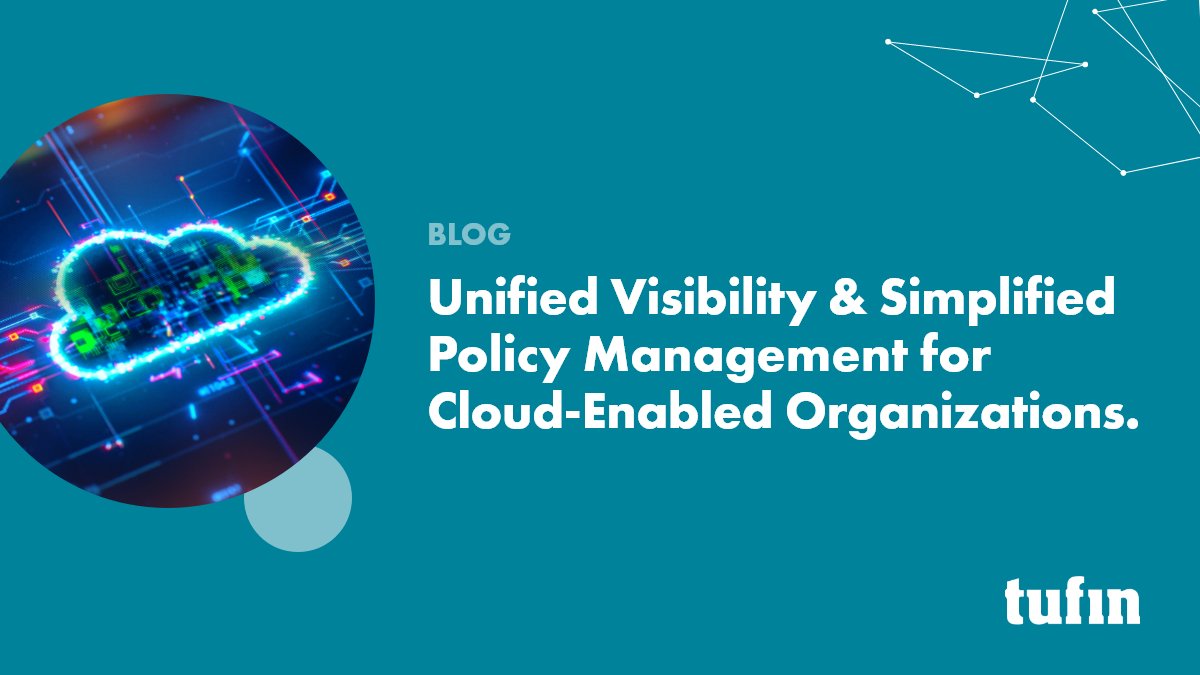 BLOG

Unified Visibility & Simplified Policy Management for Cloud-Enabled Organizations.

tufin